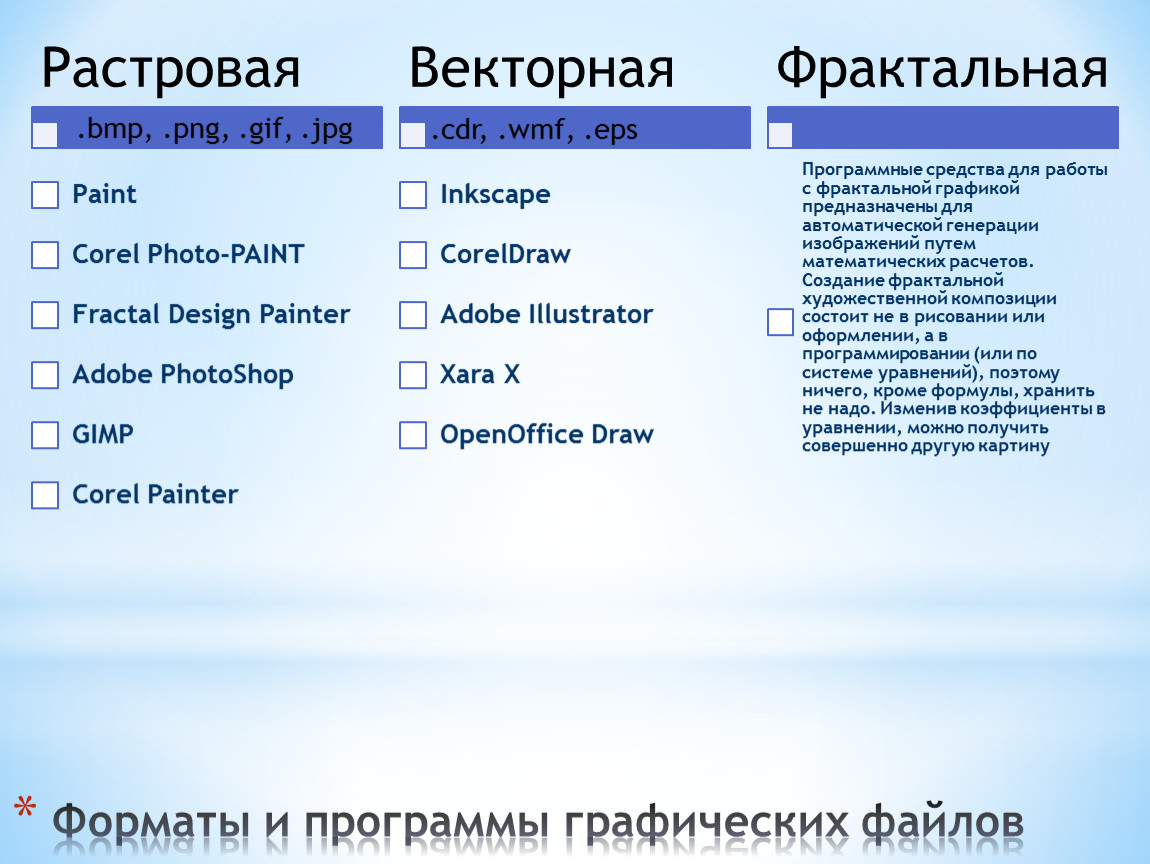 Растровая

.bmp, .png, .gif, .jpg

Paint

Corel Photo-PAINT

Fractal Design Painter

Adobe PhotoShop

GIMP

Corel Painter

Векторная

.cdr, .wmf, .eps

Inkscape

CorelDraw

Adobe Illustrator

Xara X

OpenOffice Draw

Фрактальная

Программные средства для работы с фрактальной графикой предназначены для автоматической генерации изображений путем математических расчетов. Создание фрактальной художественной композиции состоит не в рисовании или оформлении, а в программировании (или по системе уравнений), поэтому ничего, кроме формулы, хранить не надо. Изменив коэффициенты в уравнении, можно получить совершенно другую картину

* Форматы и программы графических файлов